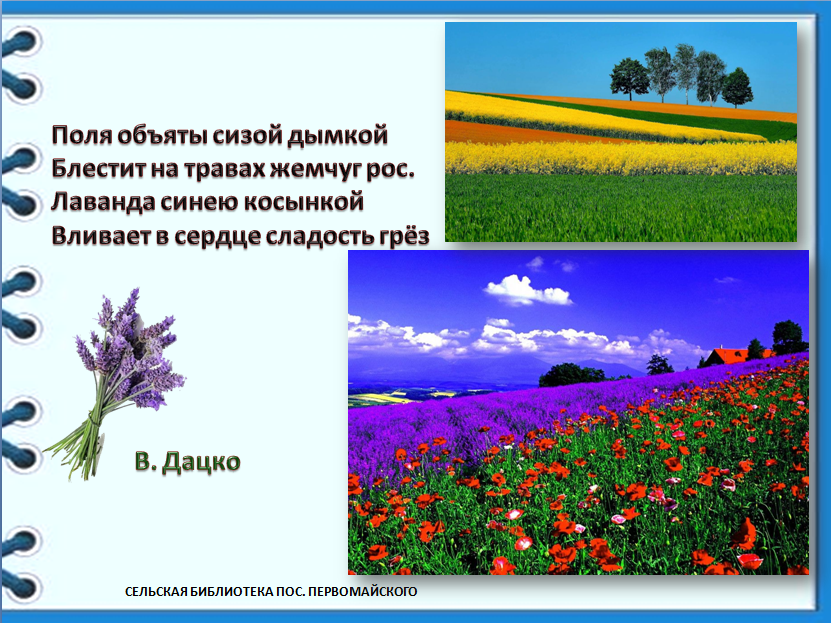 Поля объяты сизой дымкой
Блестит на травах жемчуг рос.
Лаванда синею косынкой
Вливает в сердце сладость грёз

В. Дацко

СЕЛЬСКАЯ БИБЛИОТЕКА ПОС. ПЕРВОМАЙСКОГО